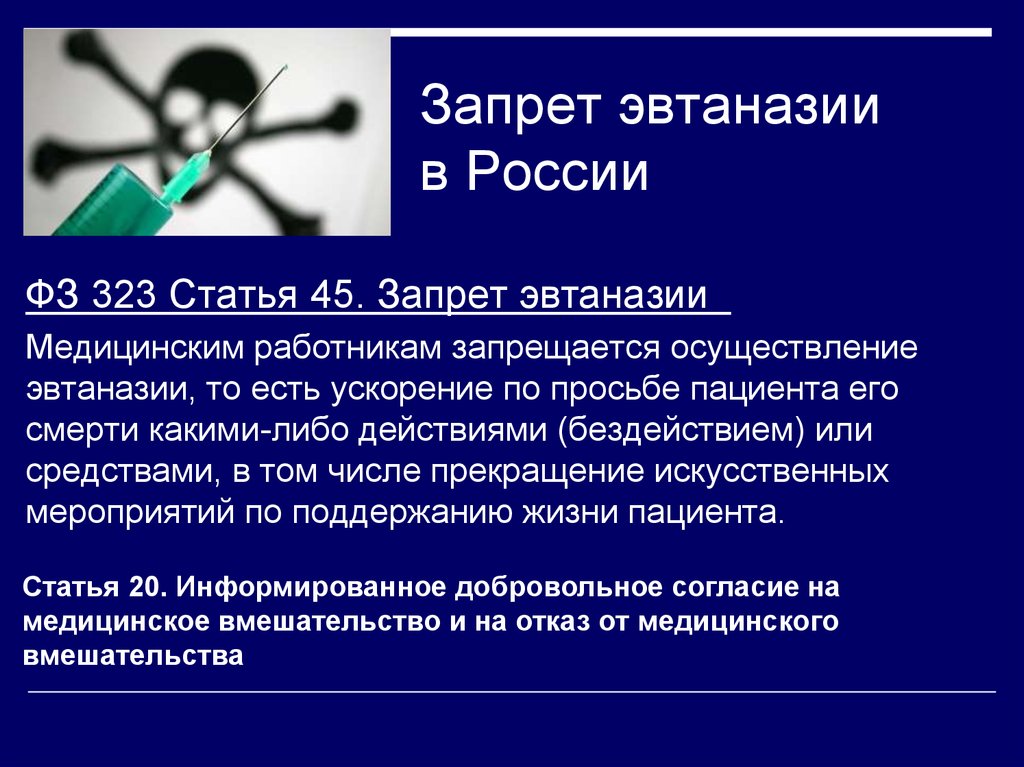 Запрет эвтаназии в России

ФЗ 323 Статья 45. Запрет эвтаназии

Медицинским работникам запрещается осуществление эвтаназии, то есть ускорение по просьбе пациента его смерти какими-либо действиями (бездействием) или средствами, в том числе прекращение искусственных мероприятий по поддержанию жизни пациента.

Статья 20. Информированное добровольное согласие на медицинское вмешательство и на отказ от медицинского вмешательства